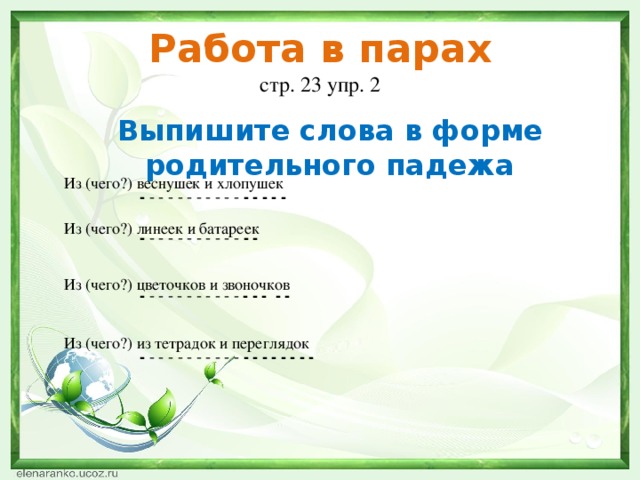 Работа в парах
стр. 23 упр. 2

Выпишите слова в форме родительного падежа

Из (чего?) веснушек и хлопушек

Из (чего?) линеек и батареек

Из (чего?) цветочков и звоночков

Из (чего?) из тетрадок и переглядок

elenaranko.ucoz.ru